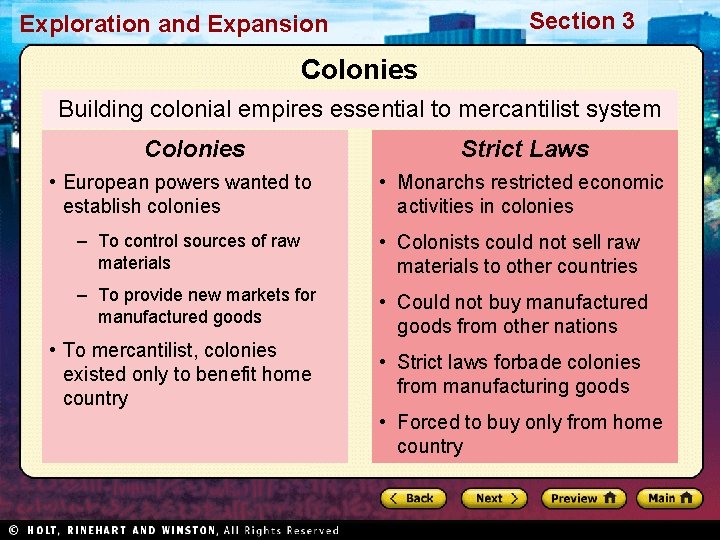 Exploration and Expansion

Section 3

Colonies

Building colonial empires essential to mercantilist system

Colonies

• European powers wanted to establish colonies

– To control sources of raw materials

– To provide new markets for manufactured goods

• To mercantilist, colonies existed only to benefit home country

Strict Laws

• Monarchs restricted economic activities in colonies

• Colonists could not sell raw materials to other countries

• Could not buy manufactured goods from other nations

• Strict laws forbade colonies from manufacturing goods

• Forced to buy only from home country

Back

Next

Preview

Main

© HOLT, RINEHART AND WINSTON, All Rights Reserved